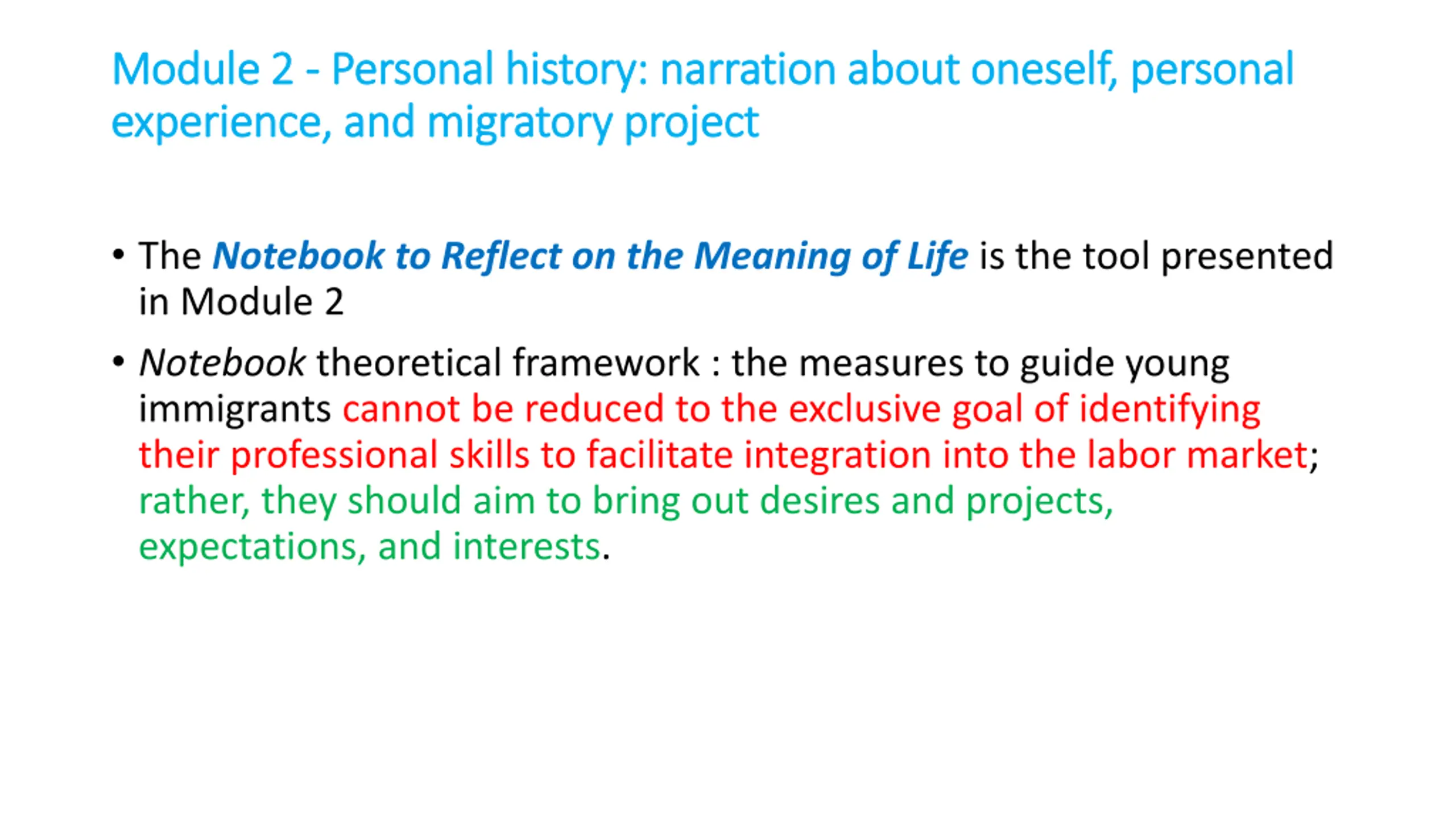 Module 2 - Personal history: narration about oneself, personal experience, and migratory project

• The Notebook to Reflect on the Meaning of Life is the tool presented in Module 2

• Notebook theoretical framework : the measures to guide young immigrants cannot be reduced to the exclusive goal of identifying their professional skills to facilitate integration into the labor market; rather, they should aim to bring out desires and projects, expectations, and interests.